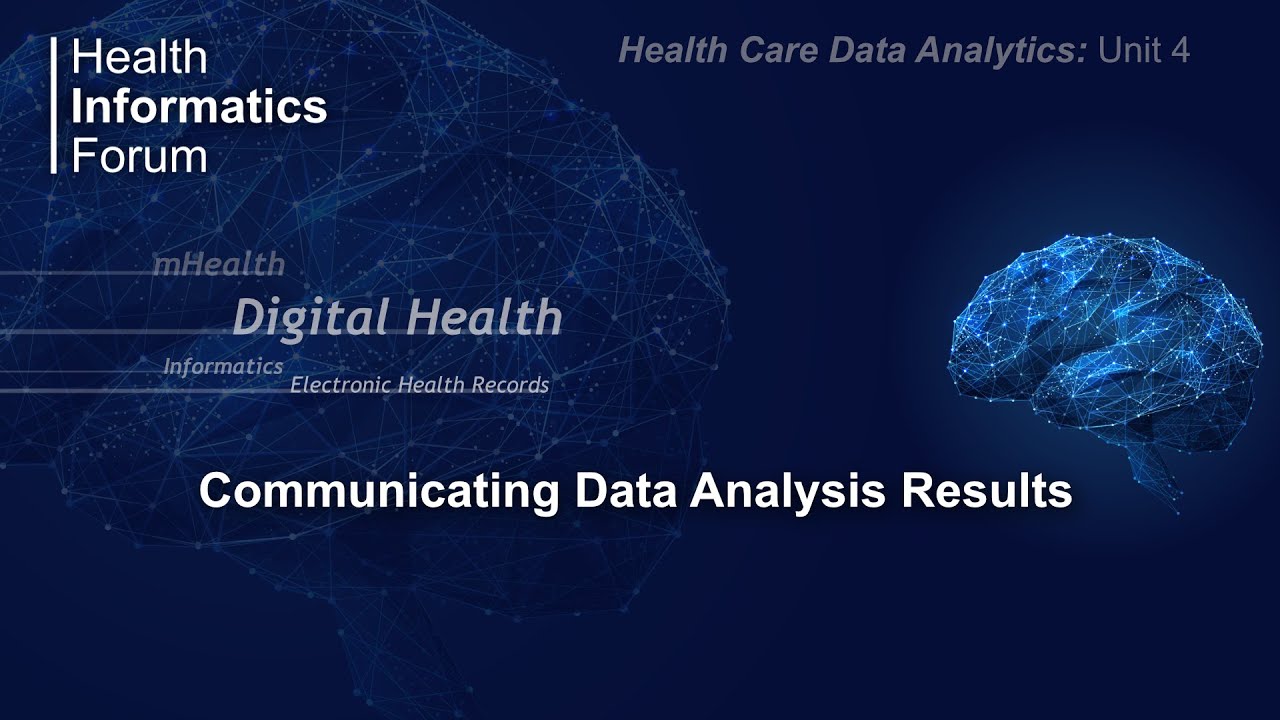 Health
Informatics
Forum

Health Care Data Analytics: Unit 4

mHealth
Digital Health
Informatics
Electronic Health Records

Communicating Data Analysis Results